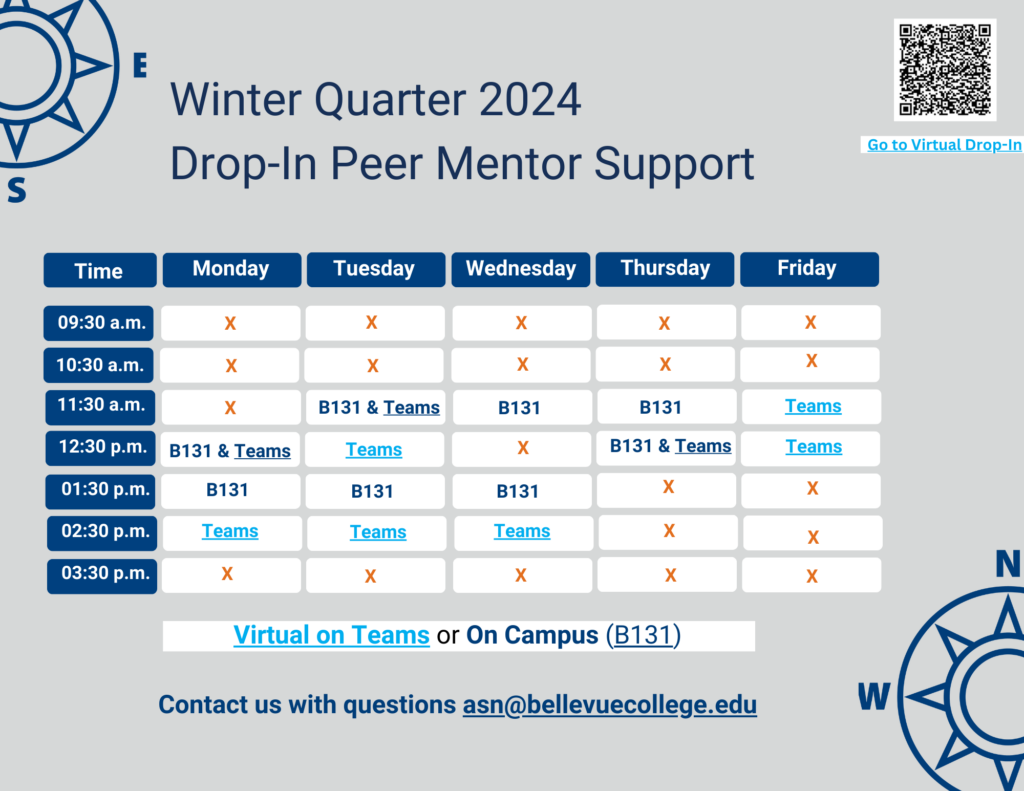 E
S

Winter Quarter 2024
Drop-In Peer Mentor Support

Go to Virtual Drop-In

| Time | Monday | Tuesday | Wednesday | Thursday | Friday |
|---|---|---|---|---|---|
| 09:30 a.m. | X | X | X | X | X |
| 10:30 a.m. | X | X | X | X | X |
| 11:30 a.m. | X | B131 & Teams | B131 | B131 | Teams |
| 12:30 p.m. | B131 & Teams | Teams | X | B131 & Teams | Teams |
| 01:30 p.m. | B131 | B131 | B131 | X | X |
| 02:30 p.m. | Teams | Teams | Teams | X | X |
| 03:30 p.m. | X | X | X | X | X |

Virtual on Teams or On Campus (B131)

Contact us with questions asn@bellevuecollege.edu

N
W